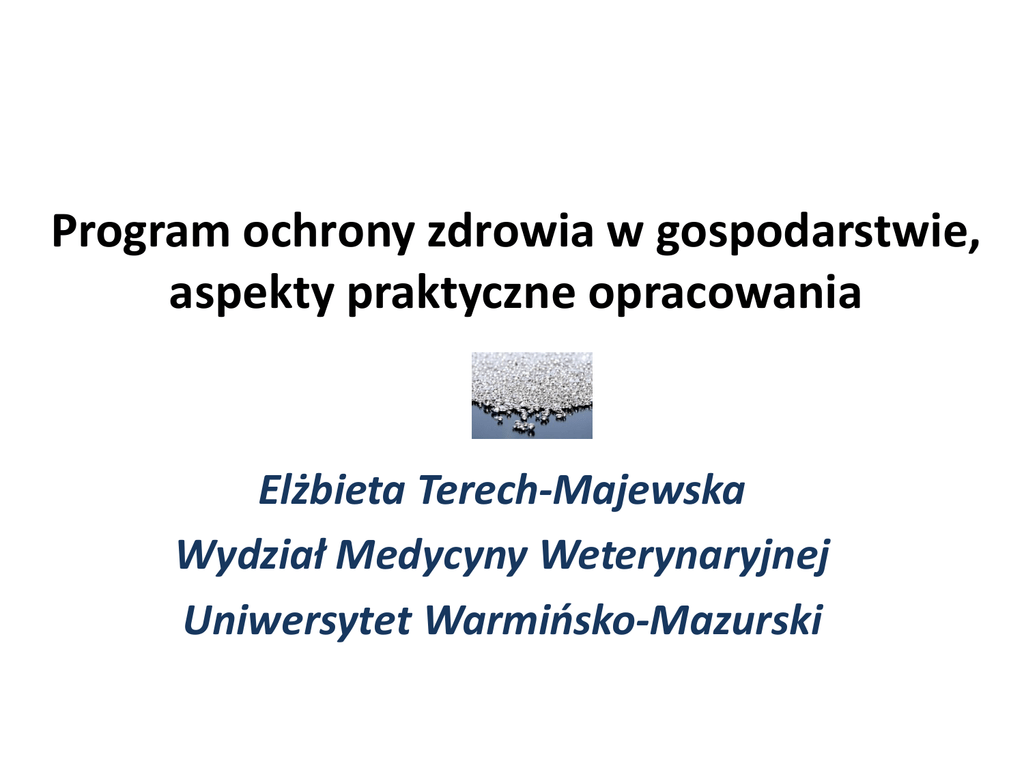 Program ochrony zdrowia w gospodarstwie, aspekty praktyczne opracowania

Elżbieta Terech-Majewska
Wydział Medycyny Weterynaryjnej
Uniwersytet Warmińsko-Mazurski